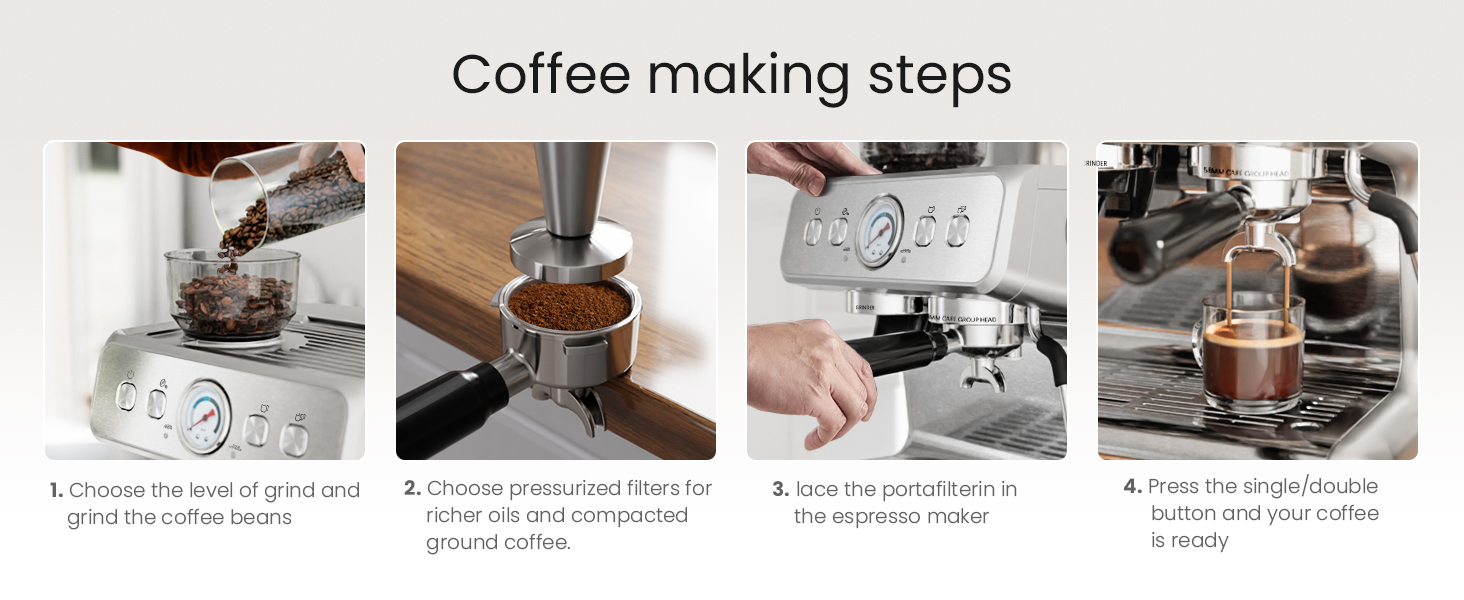 Coffee making steps

GRINDER

58MM CAFE GROUP HEAD

GRINDER

58MM CAFE GROUP HEAD

1. Choose the level of grind and grind the coffee beans

2. Choose pressurized filters for richer oils and compacted ground coffee.

3. lace the portafilterin in the espresso maker

4. Press the single/double button and your coffee is ready